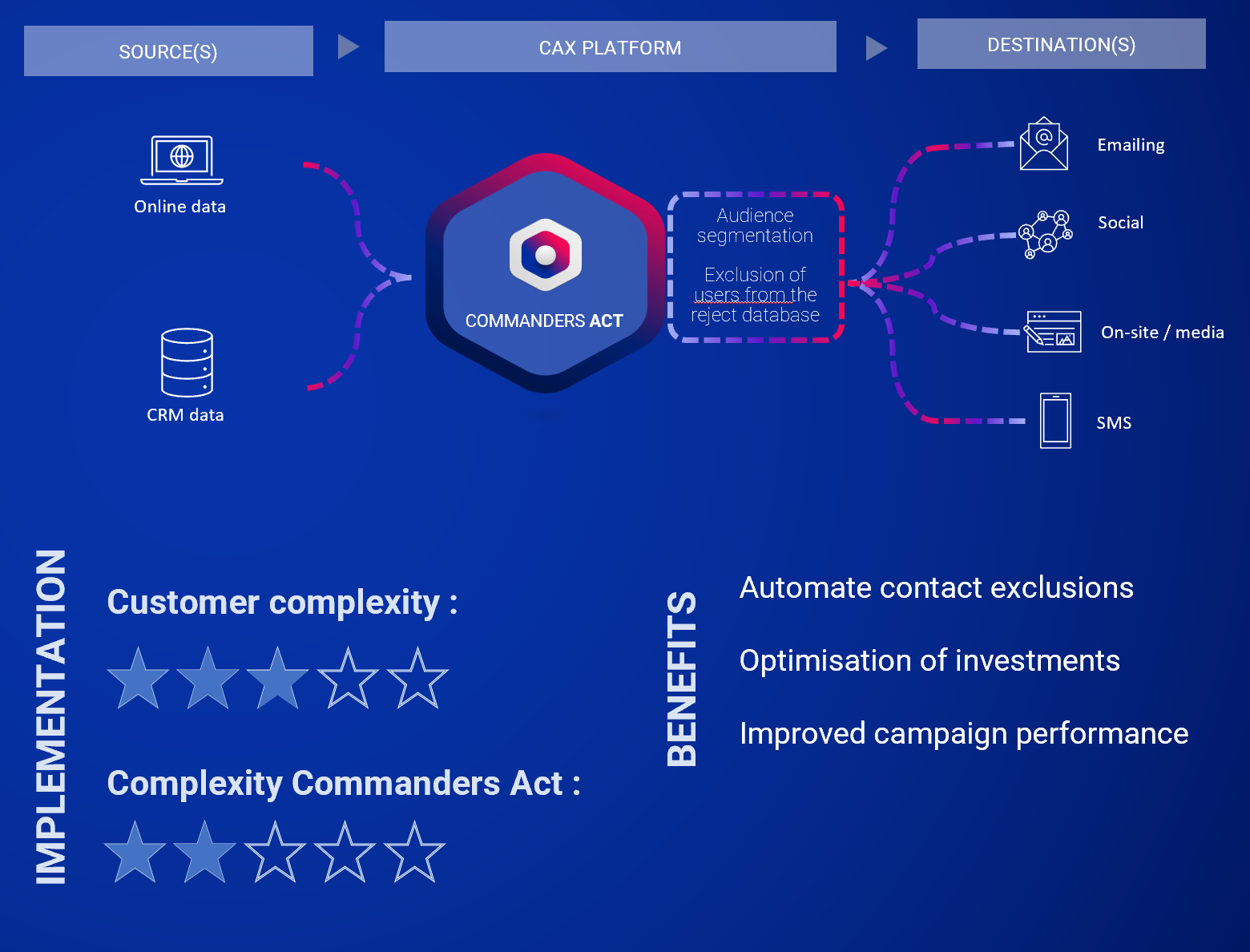 SOURCE(S)

CAX PLATFORM

DESTINATION(S)

Online data

CRM data

COMMANDERS ACT

Audience segmentation

Exclusion of users from the reject database

Emailing

Social

On-site / media

SMS

IMPLEMENTATION

Customer complexity :

Complexity Commanders Act :

BENEFITS

Automate contact exclusions

Optimisation of investments

Improved campaign performance